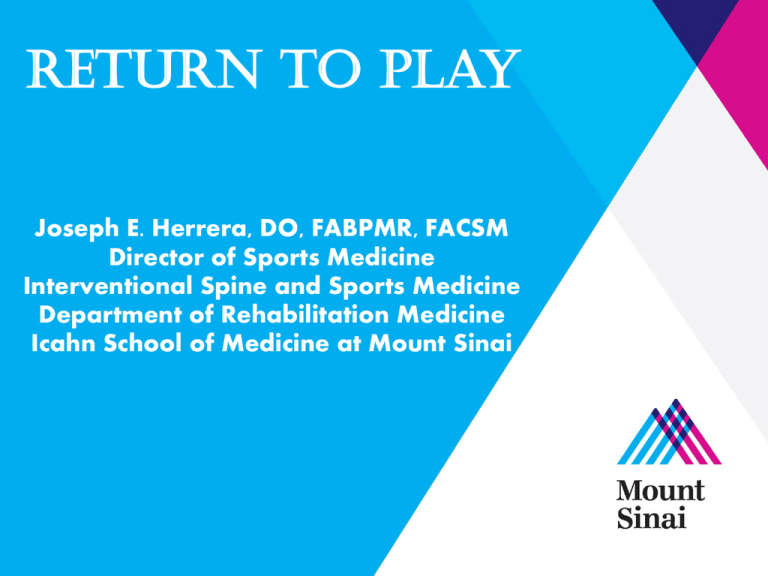 RETURN TO PLAY

Joseph E. Herrera, DO, FABPMR, FACSM
Director of Sports Medicine
Interventional Spine and Sports Medicine
Department of Rehabilitation Medicine
Icahn School of Medicine at Mount Sinai

Mount
Sinai